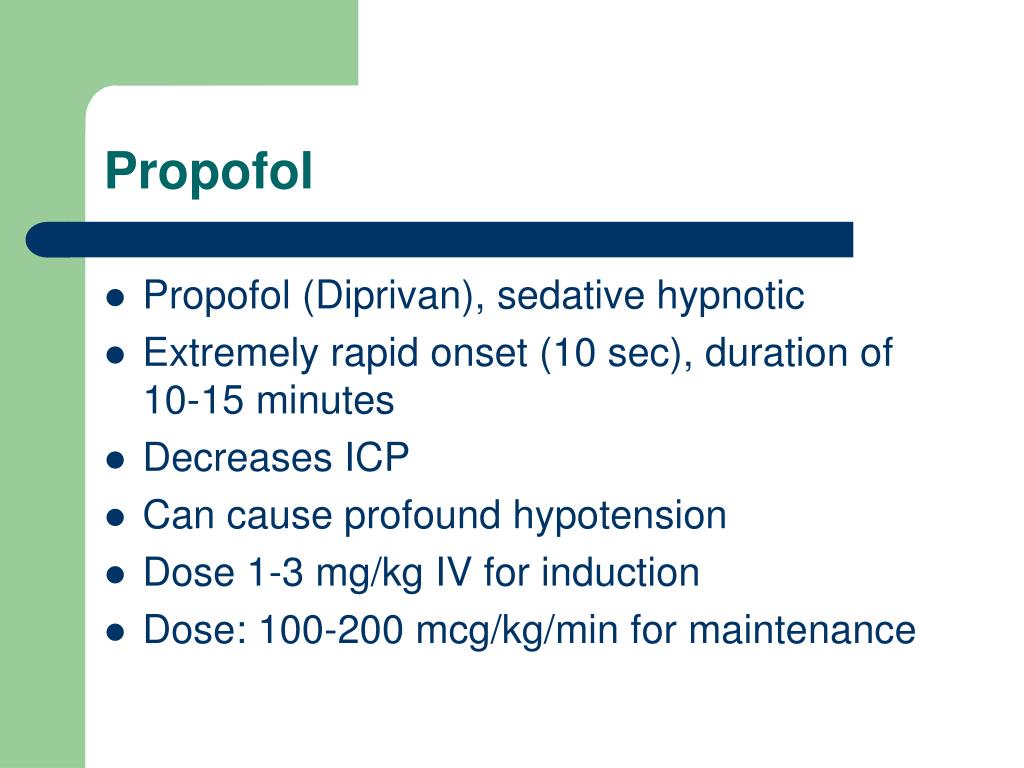 Propofol

- Propofol (Diprivan), sedative hypnotic
- Extremely rapid onset (10 sec), duration of 10-15 minutes
- Decreases ICP
- Can cause profound hypotension
- Dose 1-3 mg/kg IV for induction
- Dose: 100-200 mcg/kg/min for maintenance